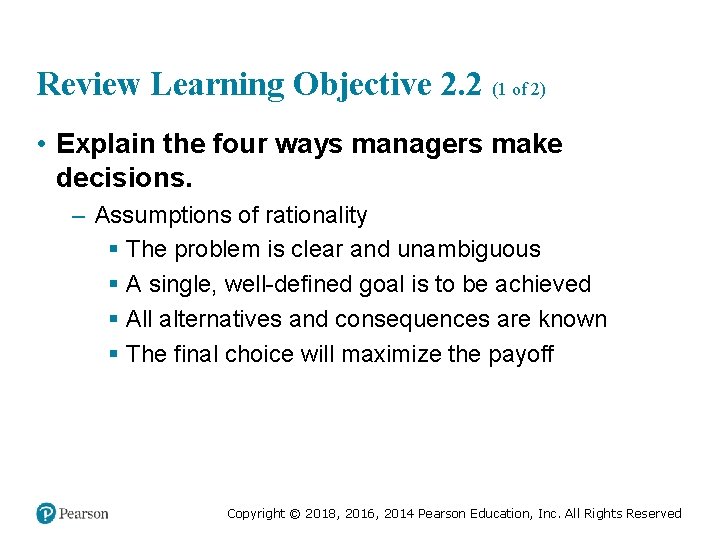 Review Learning Objective 2.2 (1 of 2)

• Explain the four ways managers make decisions.

– Assumptions of rationality

▪ The problem is clear and unambiguous

▪ A single, well-defined goal is to be achieved

▪ All alternatives and consequences are known

▪ The final choice will maximize the payoff

Pearson

Copyright © 2018, 2016, 2014 Pearson Education, Inc. All Rights Reserved